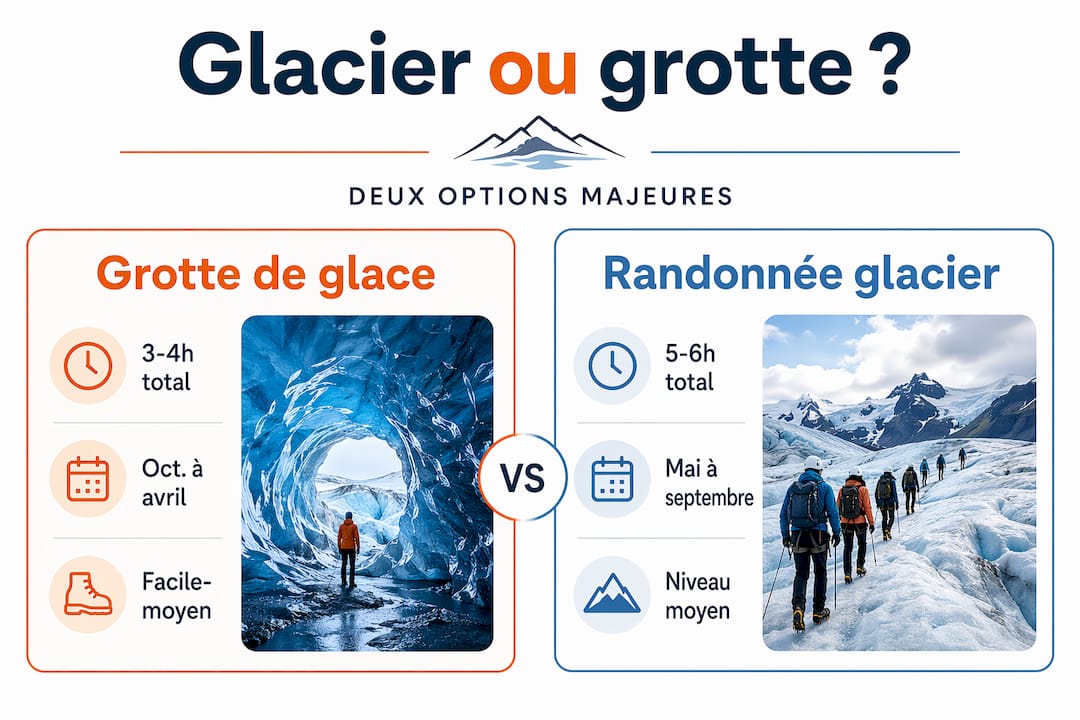 Glacier ou grotte ?

DEUX OPTIONS MAJEURES

Grotte de glace

3-4h total

Oct. à avril

Facile-moyen

VS

Randonnée glacier

5-6h total

Mai à septembre

Niveau moyen